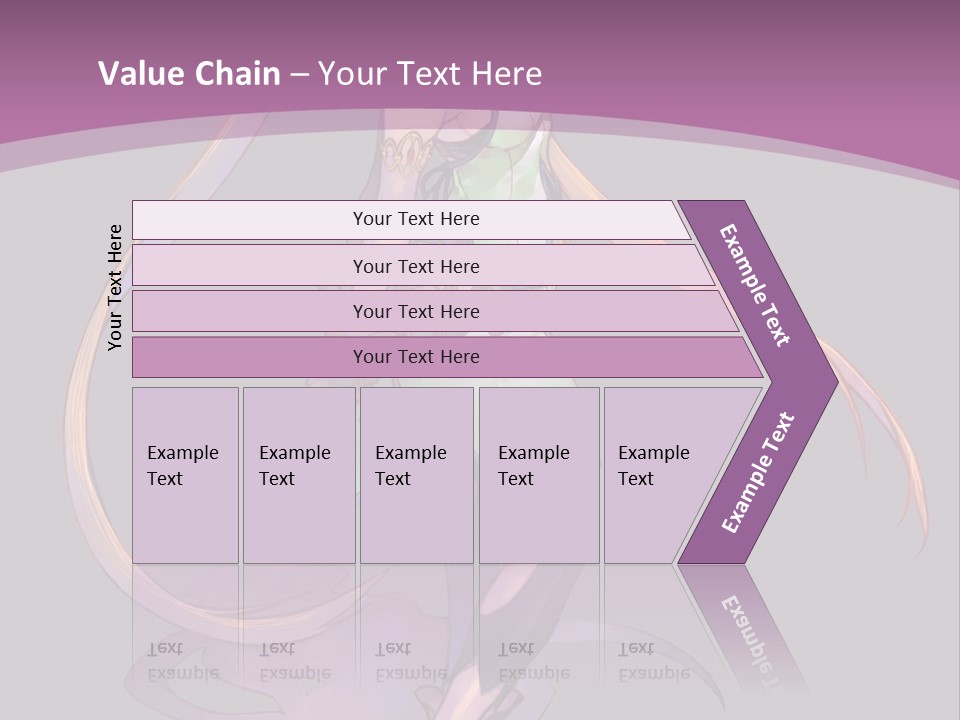 Value Chain – Your Text Here

Your Text Here

Your Text Here

Your Text Here

Your Text Here

Your Text Here

Example Text

Example Text

Example Text

Example Text

Example Text

Example Text

Example Text